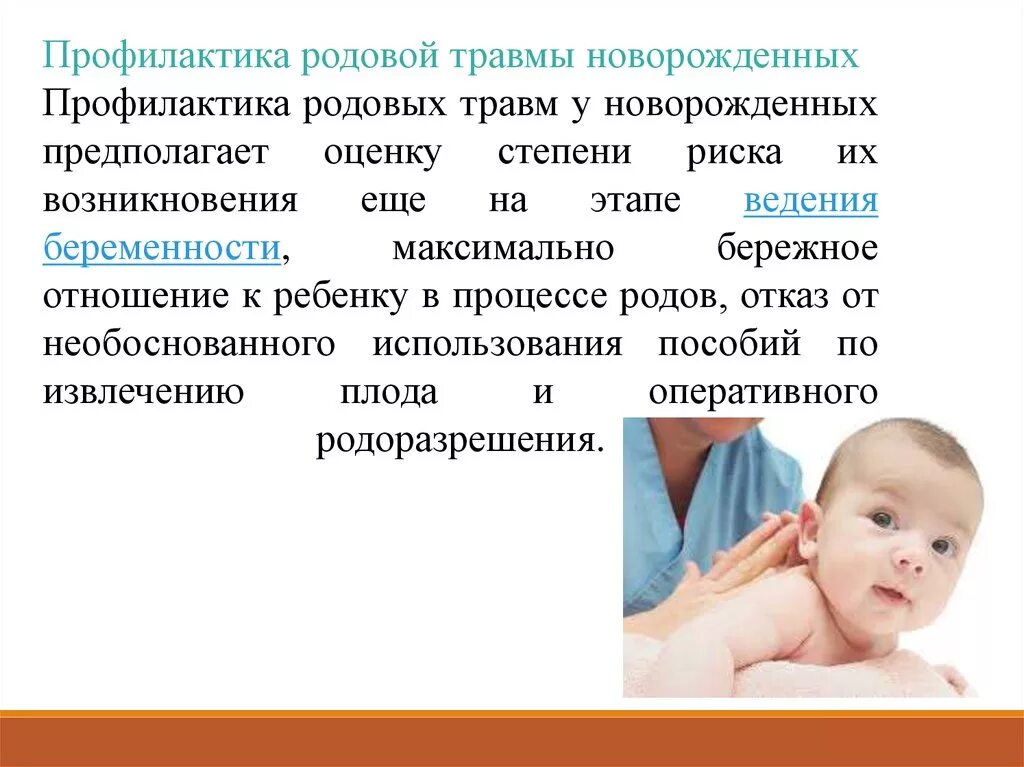 Профилактика родовой травмы новорожденных

Профилактика родовых травм у новорожденных предполагает оценку степени риска их возникновения еще на этапе ведения беременности, максимально бережное отношение к ребенку в процессе родов, отказ от необоснованного использования пособий по извлечению плода и оперативного родоразрешения.